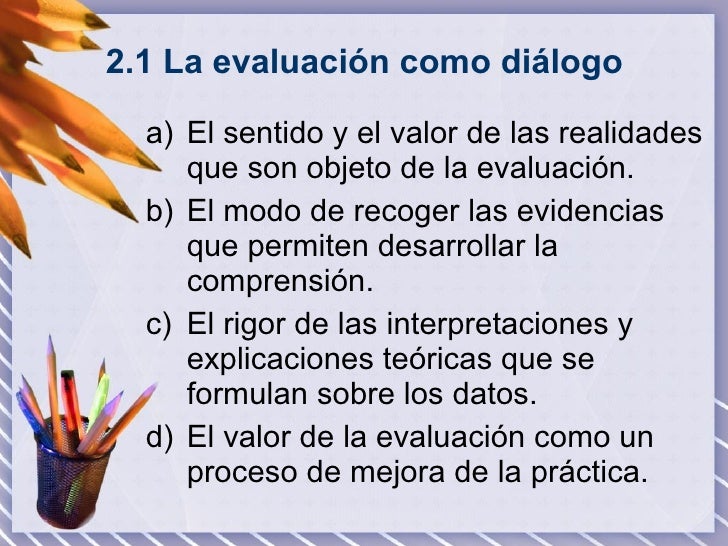 2.1 La evaluación como diálogo

a) El sentido y el valor de las realidades que son objeto de la evaluación.

b) El modo de recoger las evidencias que permiten desarrollar la comprensión.

c) El rigor de las interpretaciones y explicaciones teóricas que se formulan sobre los datos.

d) El valor de la evaluación como un proceso de mejora de la práctica.